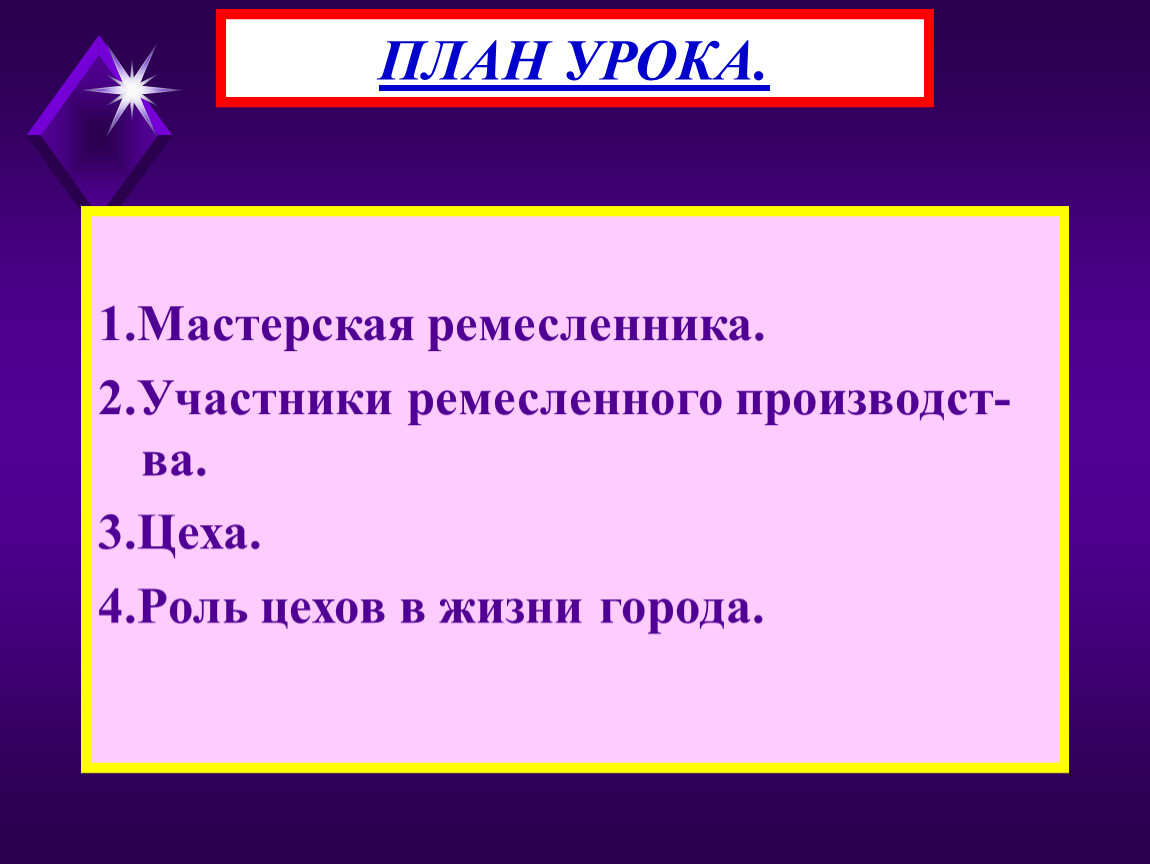 ПЛАН УРОКА.

1.Мастерская ремесленника.

2.Участники ремесленного производства.

3.Цеха.

4.Роль цехов в жизни города.